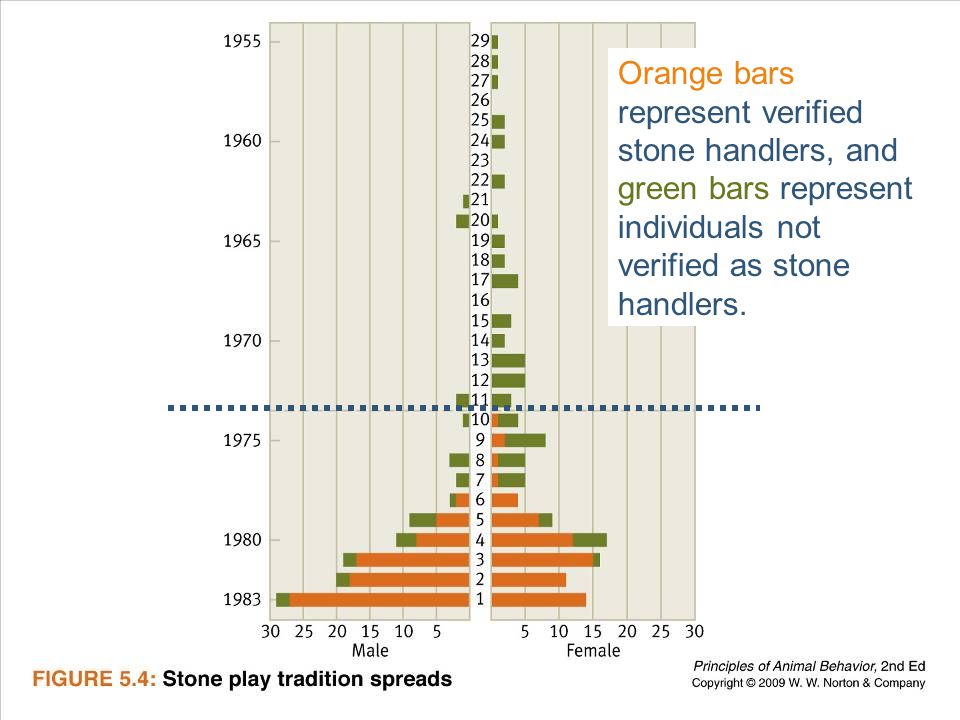 Orange bars represent verified stone handlers, and green bars represent individuals not verified as stone handlers.

1955
1960
1965
1970
1975
1980
1983

29
28
27
26
25
24
23
22
21
20
19
18
17
16
15
14
13
12
11
10
9
8
7
6
5
4
3
2
1

30 25 20 15 10 5
Male

5 10 15 20 25 30
Female

FIGURE 5.4: Stone play tradition spreads

Principles of Animal Behavior, 2nd Ed
Copyright © 2009 W. W. Norton & Company